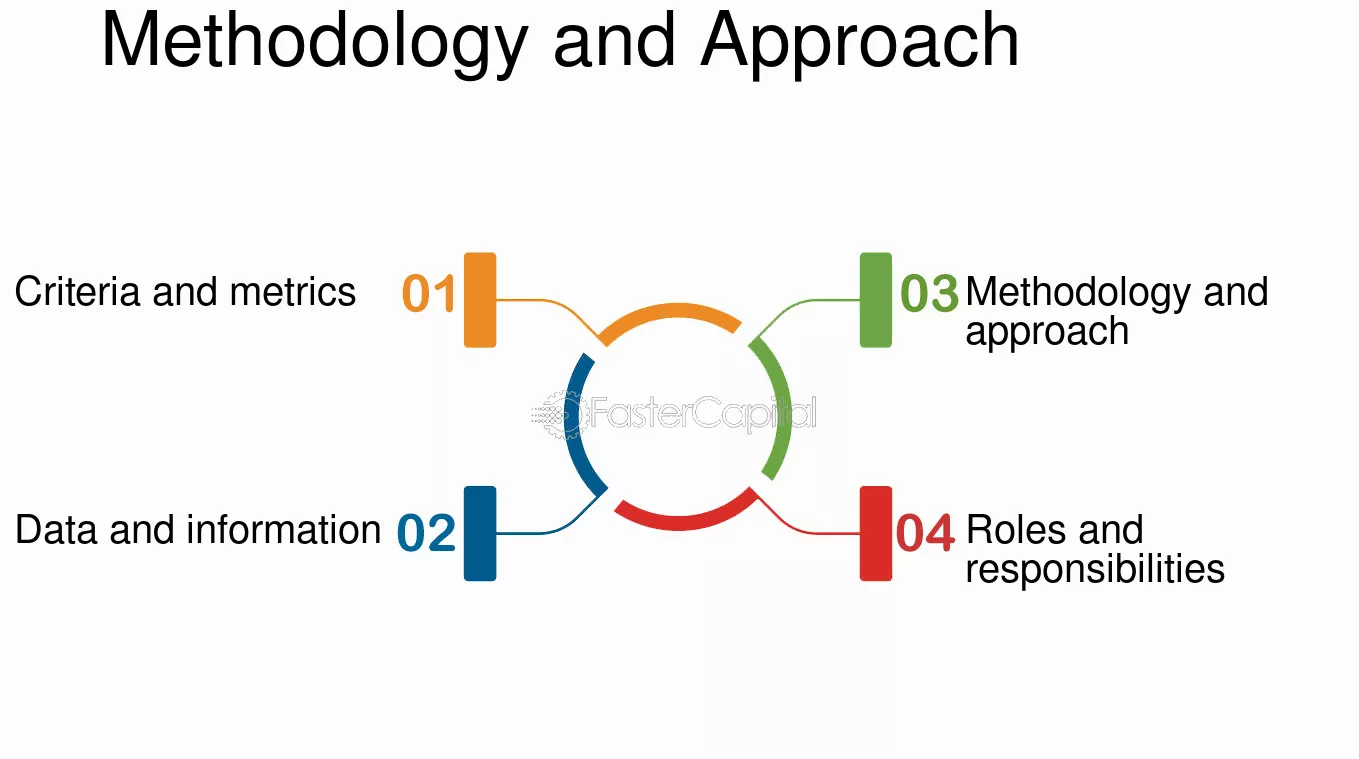 Methodology and Approach

Criteria and metrics 01

Data and information 02

03 Methodology and approach

04 Roles and responsibilities

FasterCapital